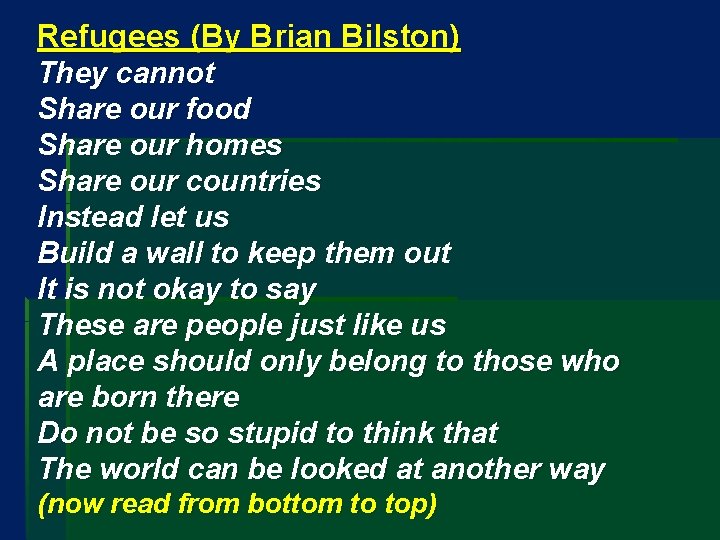 Refugees (By Brian Bilston)
They cannot
Share our food
Share our homes
Share our countries
Instead let us
Build a wall to keep them out
It is not okay to say
These are people just like us
A place should only belong to those who are born there
Do not be so stupid to think that
The world can be looked at another way
(now read from bottom to top)